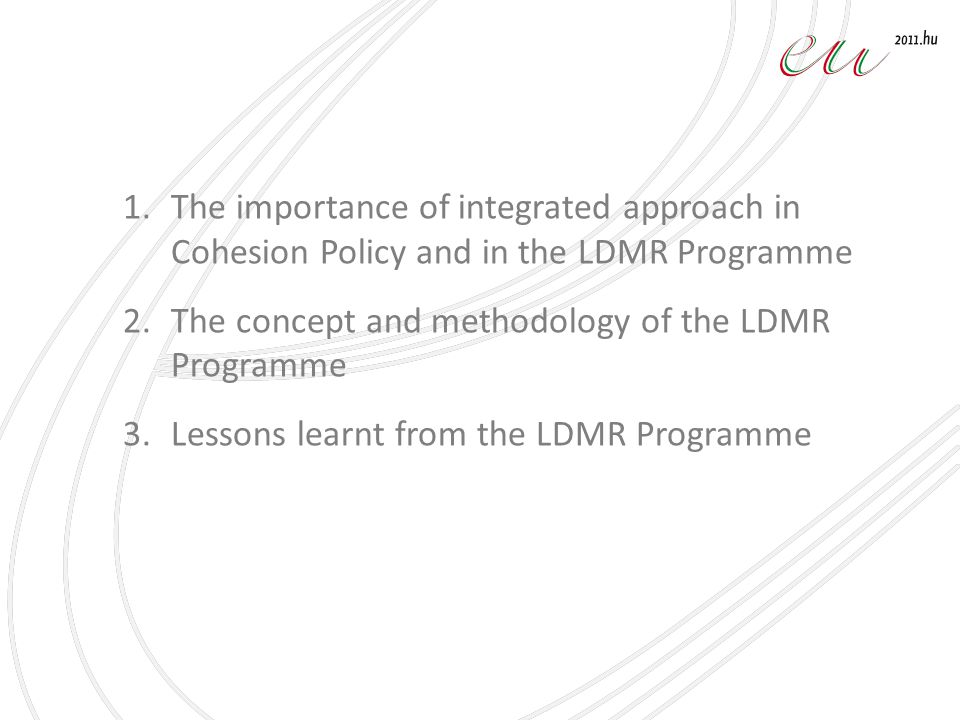 eu 2011.hu

1. The importance of integrated approach in Cohesion Policy and in the LDMR Programme

2. The concept and methodology of the LDMR Programme

3. Lessons learnt from the LDMR Programme